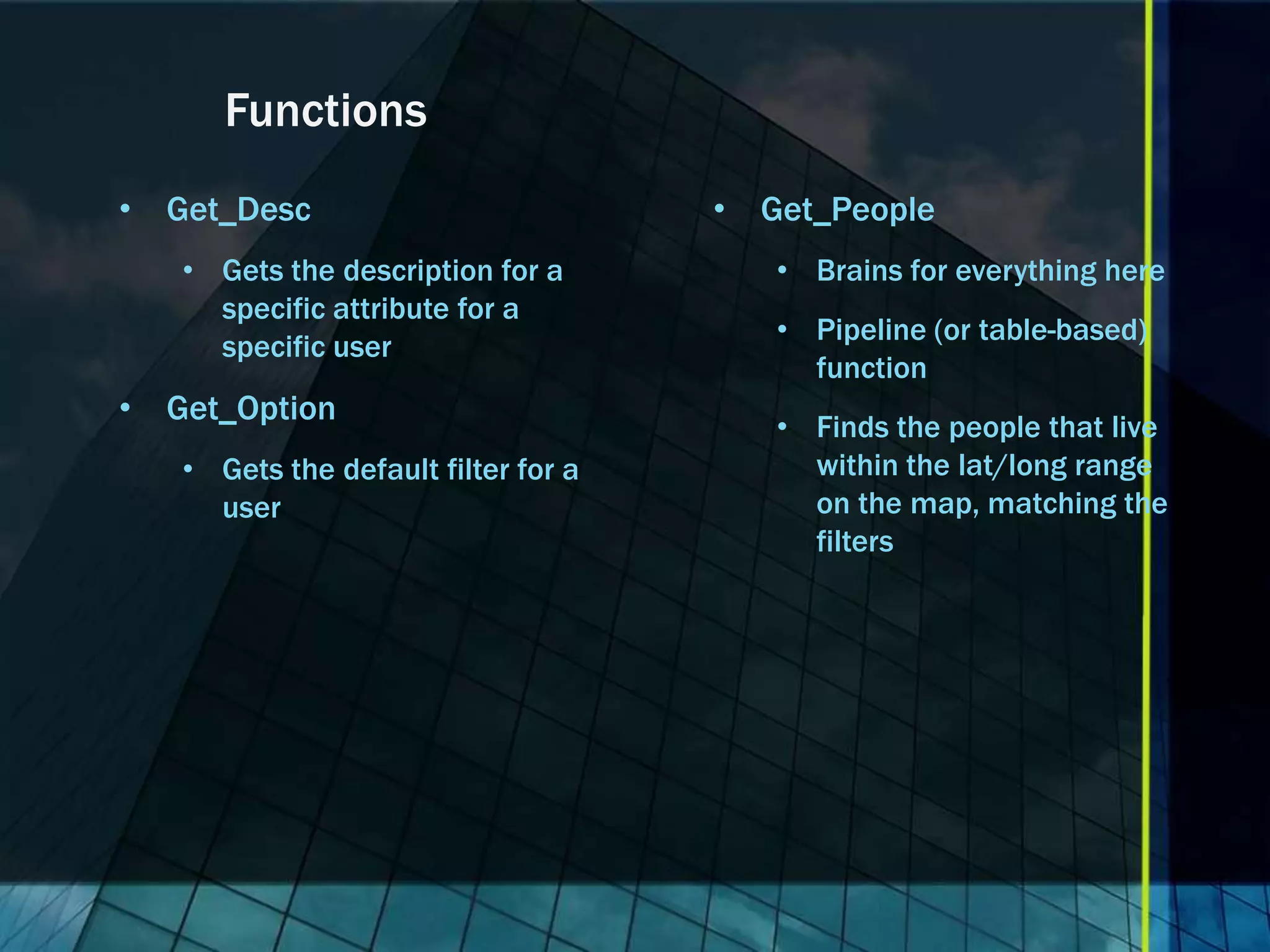 Functions

• Get_Desc
  • Gets the description for a specific attribute for a specific user
• Get_Option
  • Gets the default filter for a user

• Get_People
  • Brains for everything here
  • Pipeline (or table-based) function
  • Finds the people that live within the lat/long range on the map, matching the filters